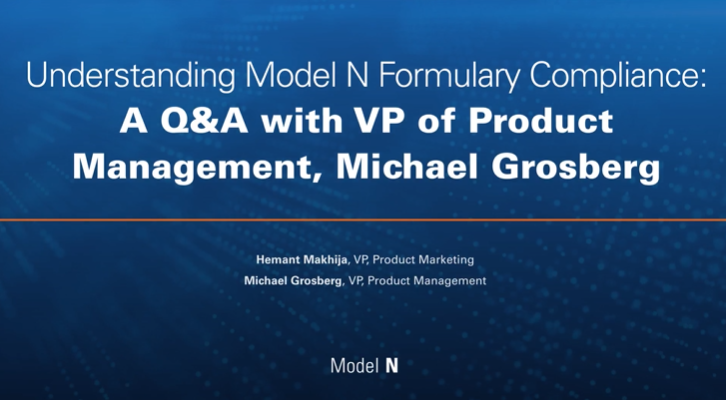 Understanding Model N Formulary Compliance:
A Q&A with VP of Product Management, Michael Grosberg

Hemant Makhija, VP, Product Marketing
Michael Grosberg, VP, Product Management

Model N